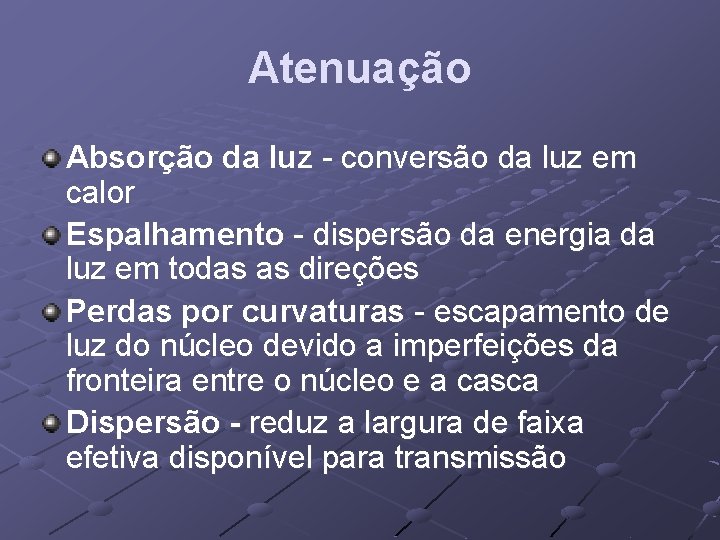 Atenuação

Absorção da luz - conversão da luz em calor

Espalhamento - dispersão da energia da luz em todas as direções

Perdas por curvaturas - escapamento de luz do núcleo devido a imperfeições da fronteira entre o núcleo e a casca

Dispersão - reduz a largura de faixa efetiva disponível para transmissão